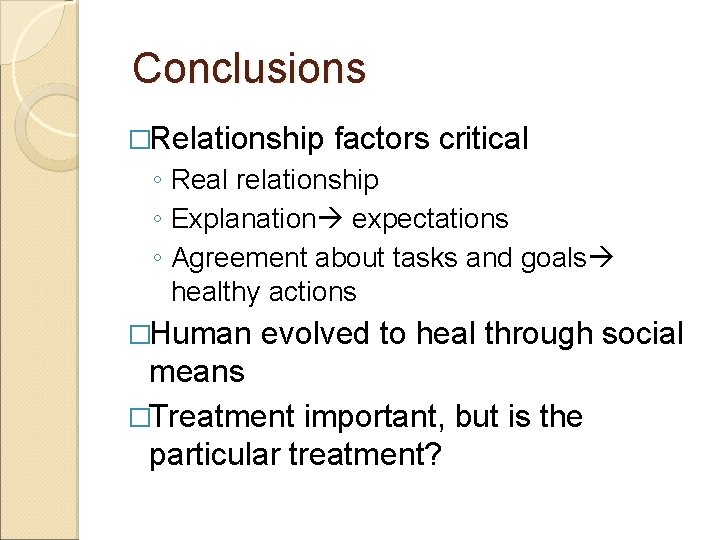 Conclusions

□Relationship factors critical
◦ Real relationship
◦ Explanation→ expectations
◦ Agreement about tasks and goals→ healthy actions

□Human evolved to heal through social means

□Treatment important, but is the particular treatment?